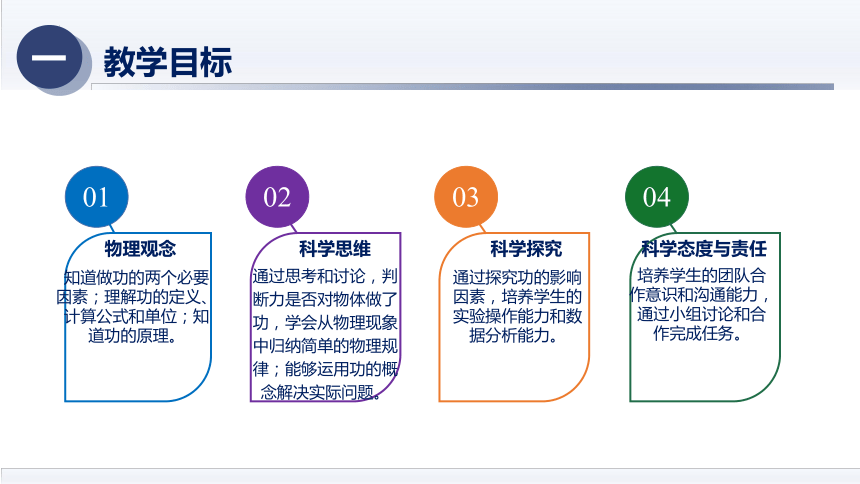 一 教学目标

01
物理观念
知道做功的两个必要因素；理解功的定义、计算公式和单位；知道功的原理。

02
科学思维
通过思考和讨论，判断力是否对物体做了功，学会从物理现象中归纳简单的物理规律；能够运用功的概念解决实际问题。

03
科学探究
通过探究功的影响因素，培养学生的实验操作能力和数据分析能力。

04
科学态度与责任
培养学生的团队合作意识和沟通能力，通过小组讨论和合作完成任务。